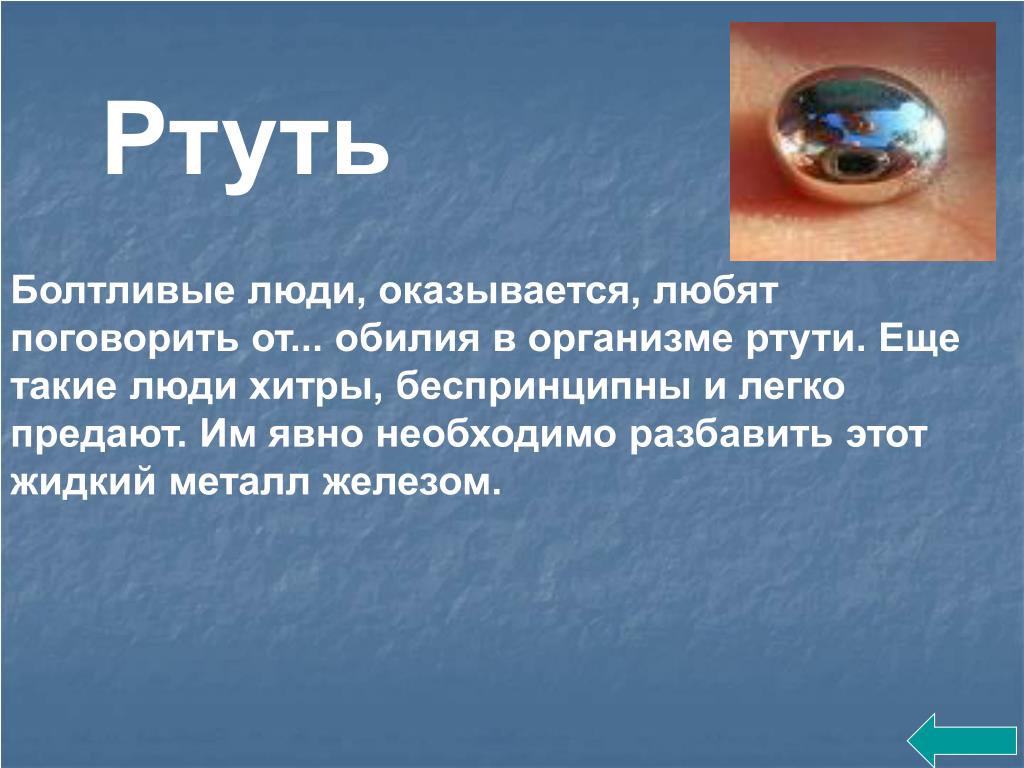 Ртуть

Болтливые люди, оказывается, любят поговорить от... обилия в организме ртути. Еще такие люди хитры, беспринципны и легко предают. Им явно необходимо разбавить этот жидкий металл железом.